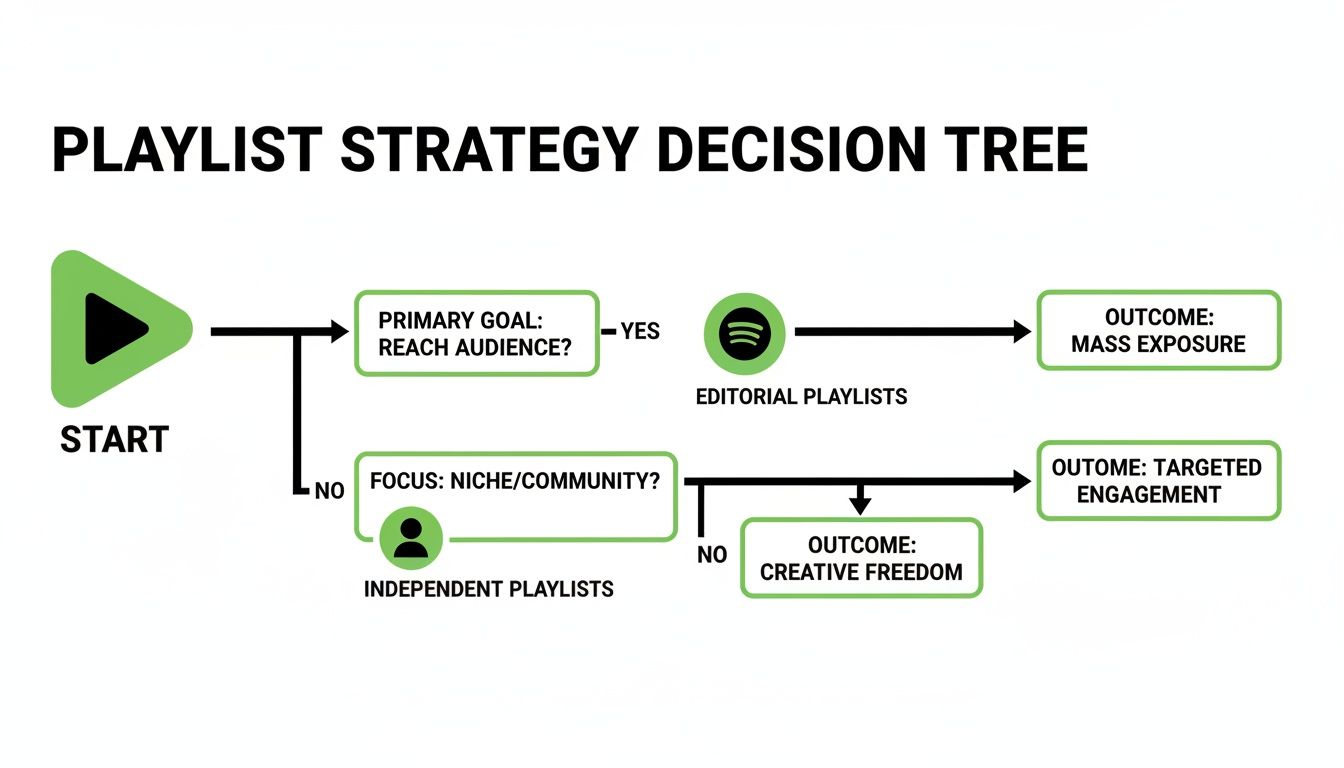 PLAYLIST STRATEGY DECISION TREE

START

PRIMARY GOAL: REACH AUDIENCE?

YES

EDITORIAL PLAYLISTS

OUTCOME: MASS EXPOSURE

NO

FOCUS: NICHE/COMMUNITY?

INDEPENDENT PLAYLISTS

NO

OUTCOME: CREATIVE FREEDOM

OUTOME: TARGETED ENGAGEMENT